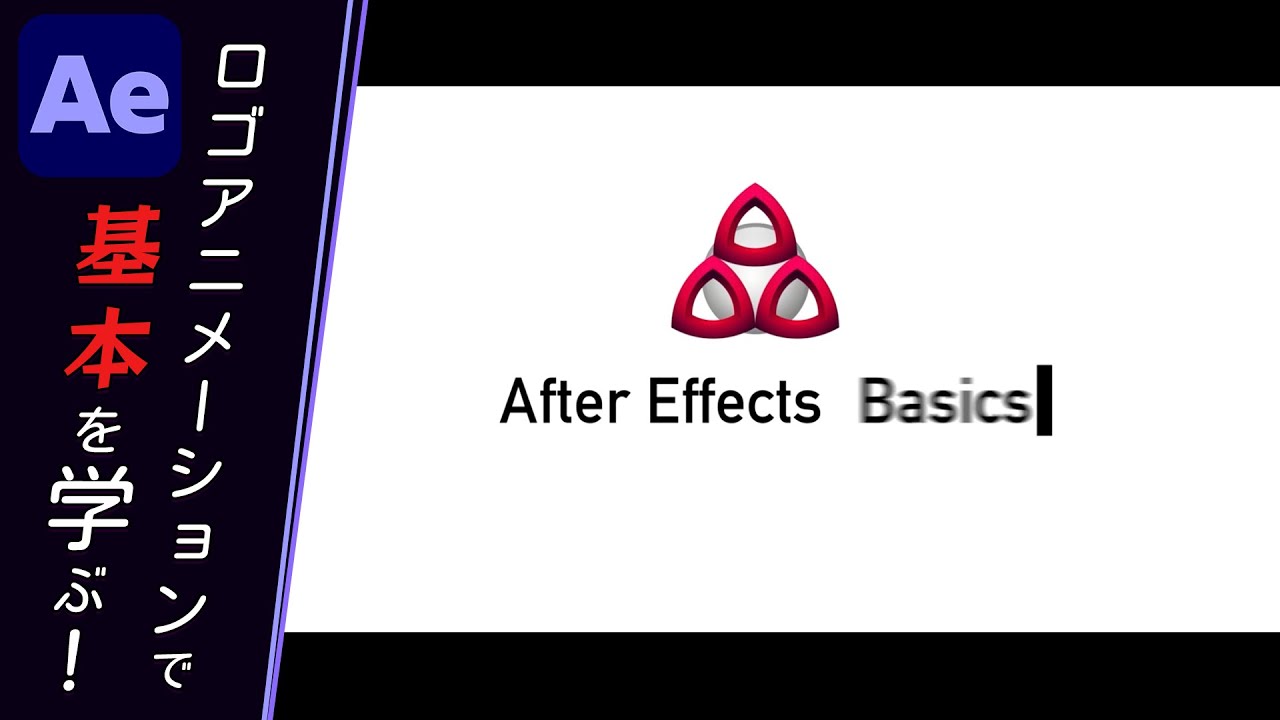 Ae

ロゴアニメーションで
基本を学ぶ！

After Effects Basics